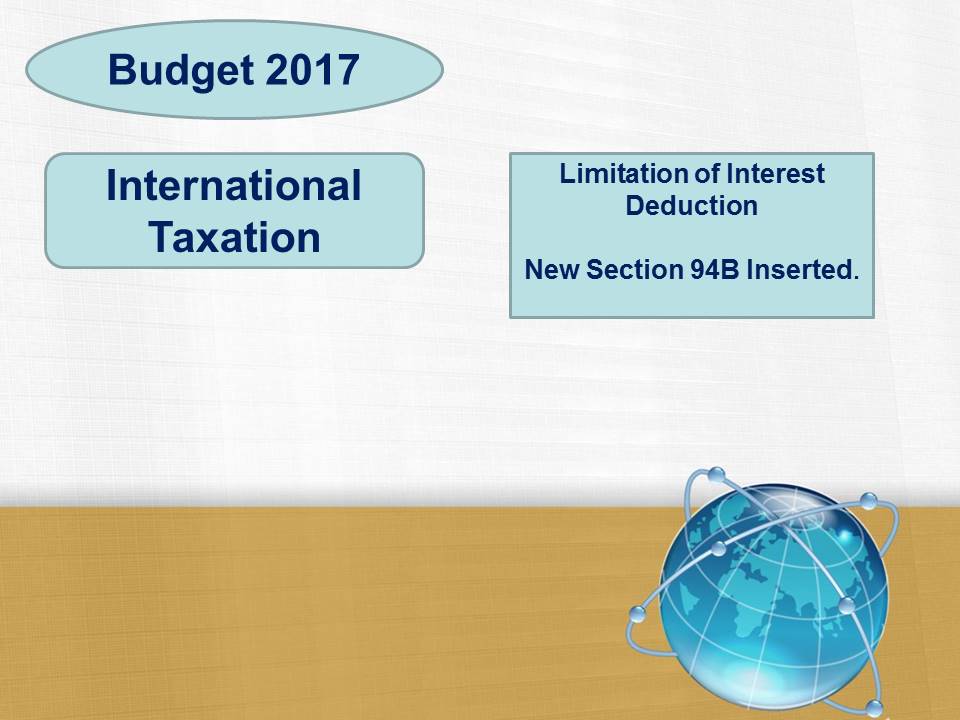 Budget 2017

International Taxation

Limitation of Interest Deduction

New Section 94B Inserted.